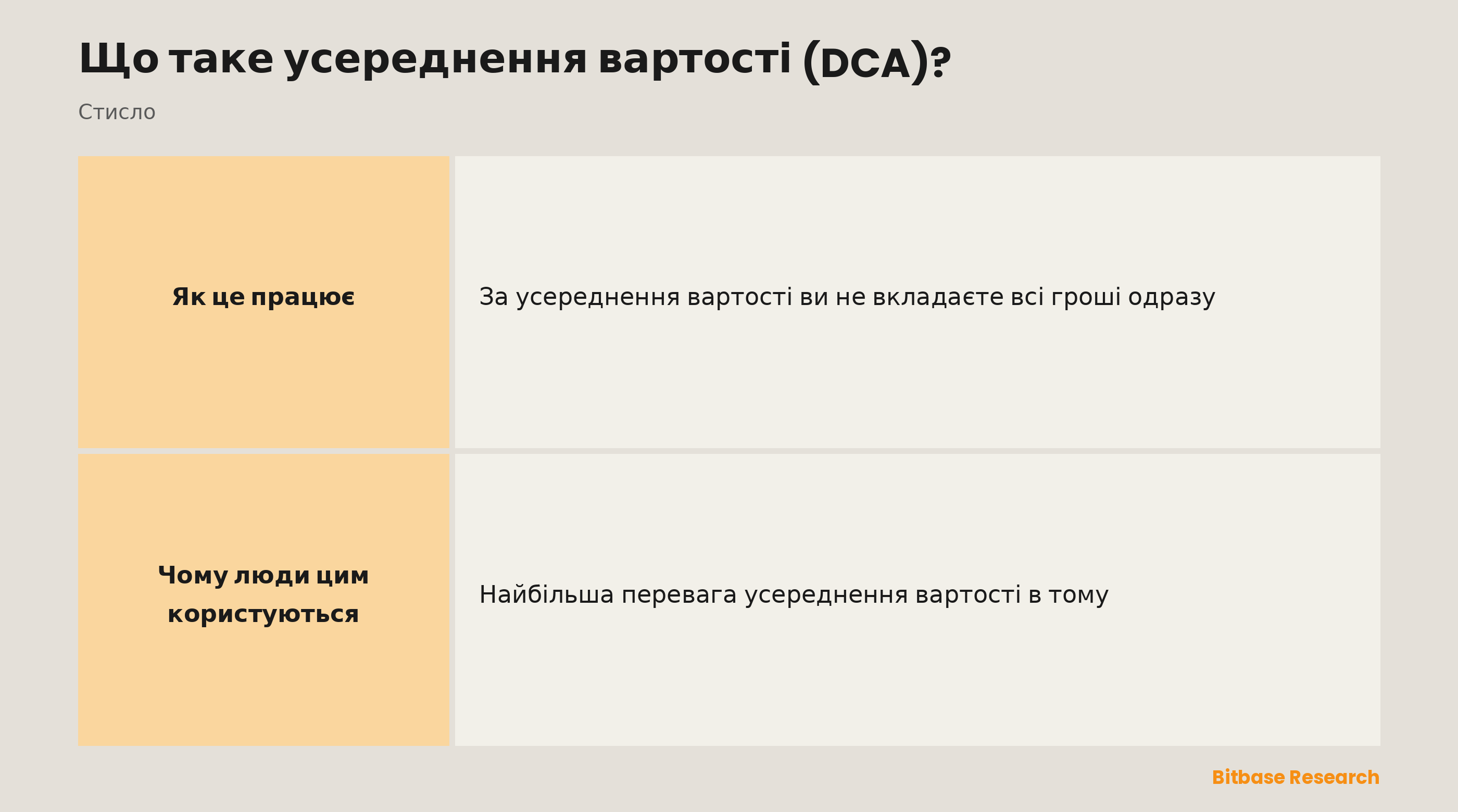 Що таке усереднення вартості (DCA)?

Стисло

| Як це працює | За усереднення вартості ви не вкладаєте всі гроші одразу |
|---|---|
| Чому люди цим користуються | Найбільша перевага усереднення вартості в тому |

Bitbase Research